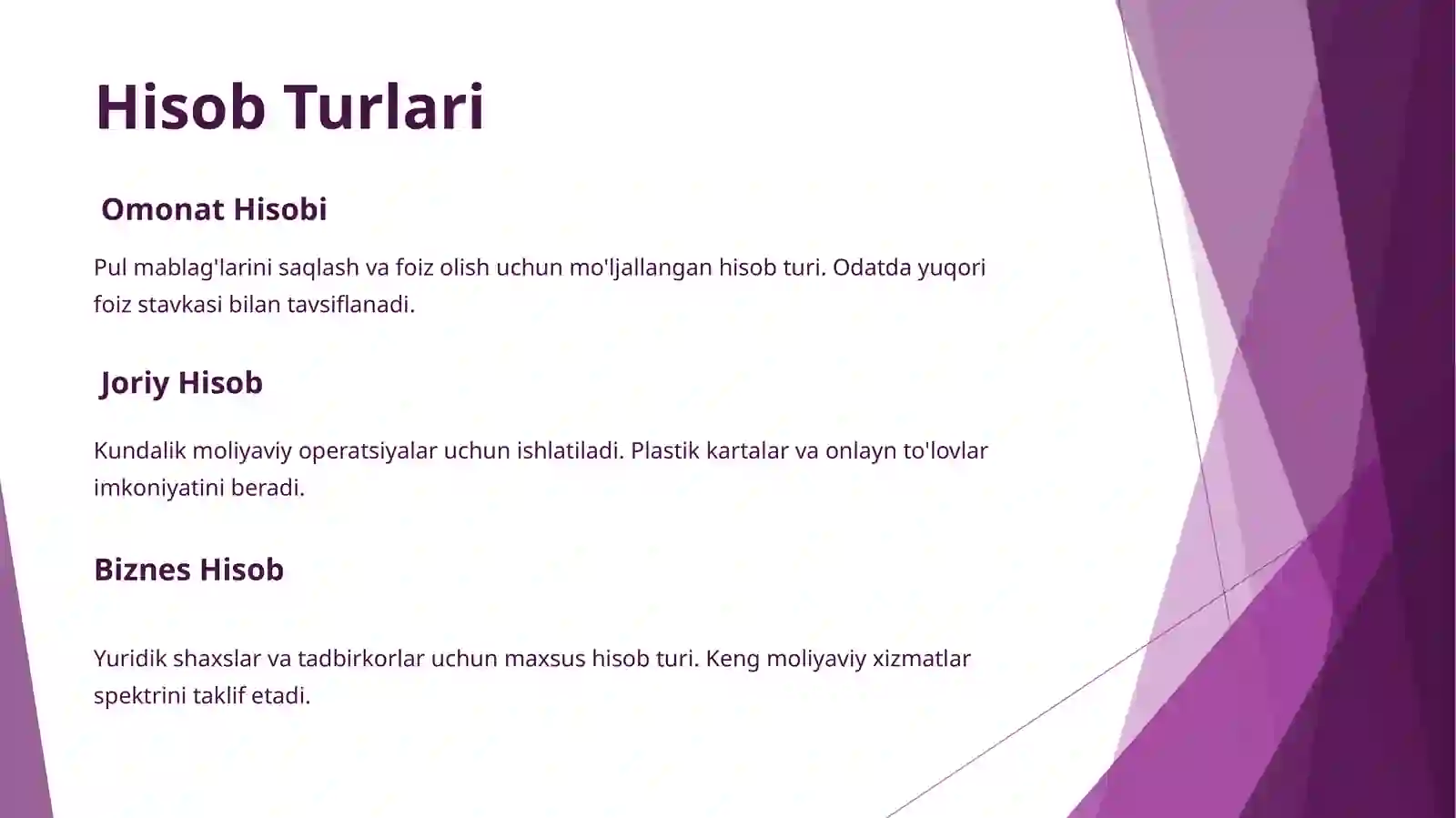 Hisob Turlari

Omonat Hisobi

Pul mablag'larini saqlash va foiz olish uchun mo'ljallangan hisob turi. Odatda yuqori foiz stavkasi bilan tavsiflanadi.

Joriy Hisob

Kundalik moliyaviy operatsiyalar uchun ishlatiladi. Plastik kartalar va onlayn to'lovlar imkoniyatini beradi.

Biznes Hisob

Yuridik shaxslar va tadbirkorlar uchun maxsus hisob turi. Keng moliyaviy xizmatlar spektrini taklif etadi.